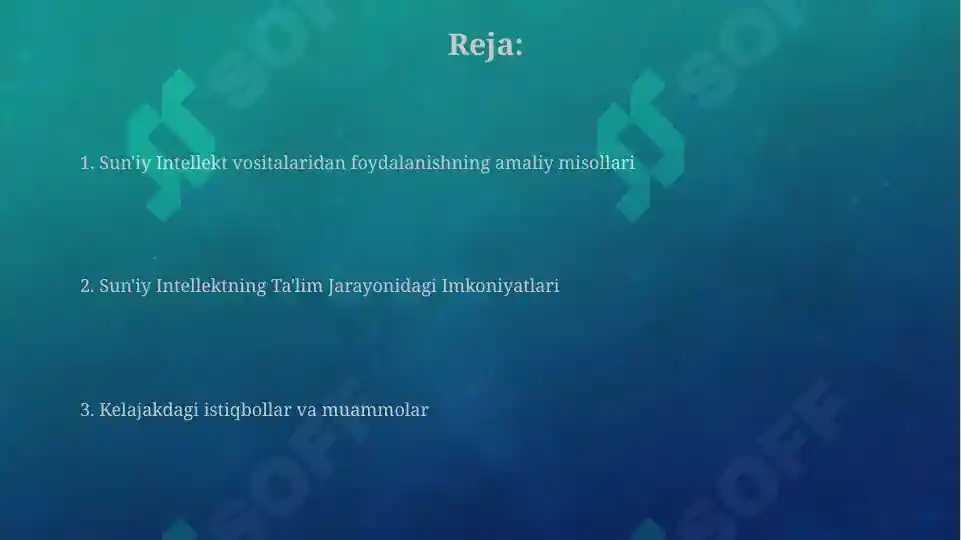 Reja:

1. Sun'iy Intellekt vositalaridan foydalanishning amaliy misollari

2. Sun'iy Intellektning Ta'lim Jarayonidagi Imkoniyatlari

3. Kelajakdagi istiqbollar va muammolar

SOFF SOFF SOFF SOFF